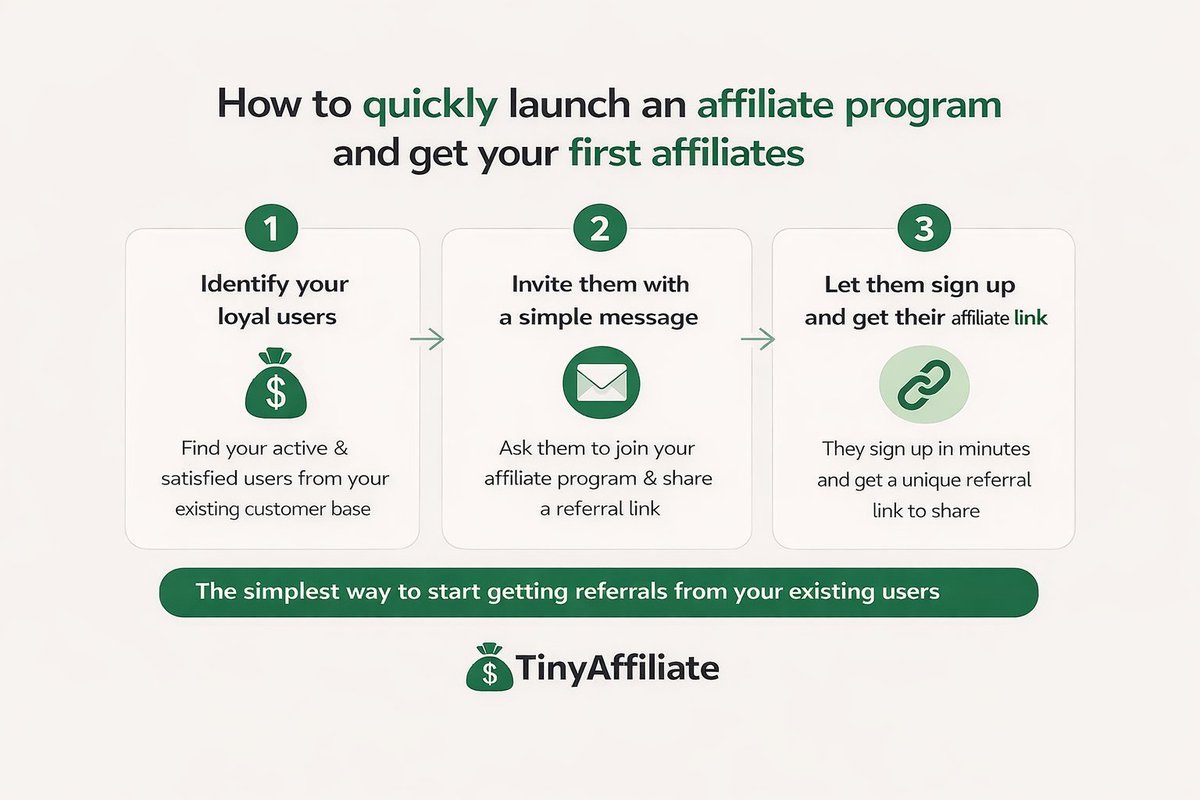 How to quickly launch an affiliate program and get your first affiliates

1

Identify your loyal users

$

Find your active & satisfied users from your existing customer base

2

Invite them with a simple message

Ask them to join your affiliate program & share a referral link

3

Let them sign up and get their affiliate link

They sign up in minutes and get a unique referral link to share

The simplest way to start getting referrals from your existing users

$ TinyAffiliate